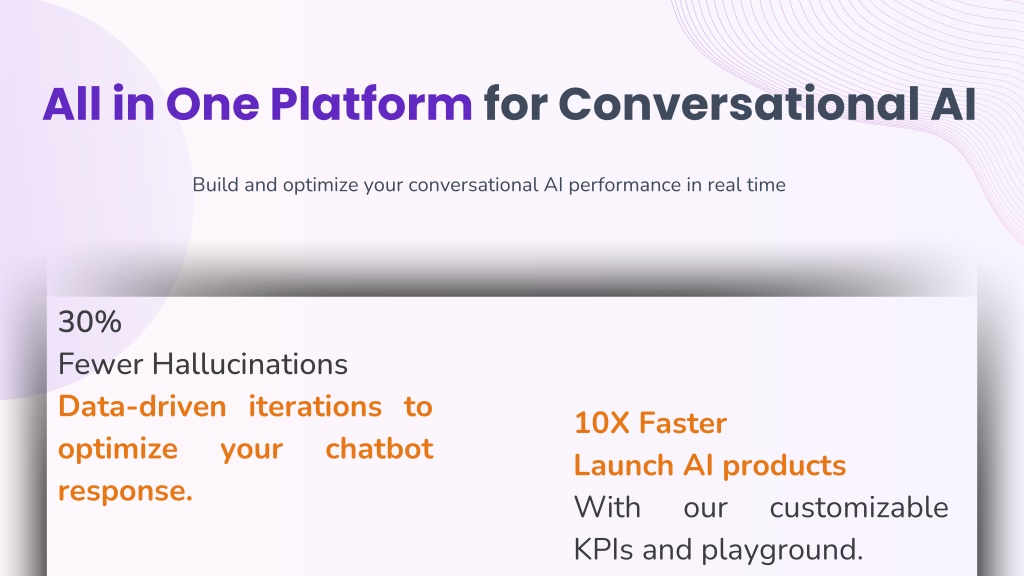 All in One Platform for Conversational AI

Build and optimize your conversational AI performance in real time

30%
Fewer Hallucinations
Data-driven iterations to optimize your chatbot response.

10X Faster
Launch AI products
With our customizable KPIs and playground.